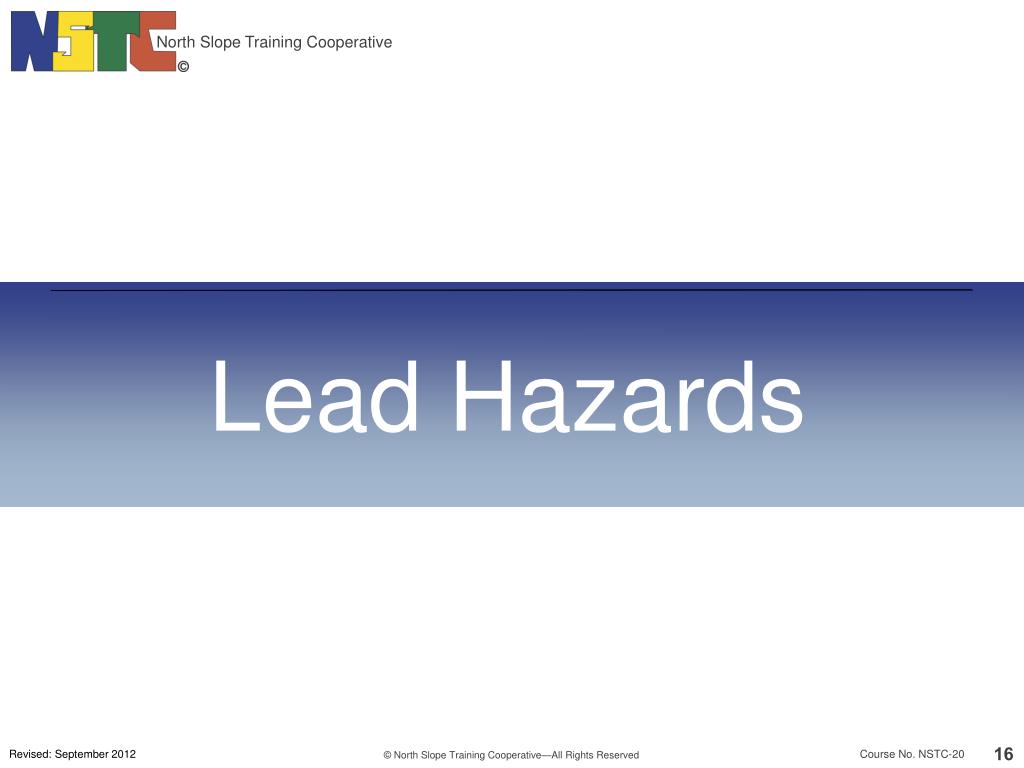 NSTC North Slope Training Cooperative
©

Lead Hazards

Revised: September 2012

© North Slope Training Cooperative—All Rights Reserved

Course No. NSTC-20

16